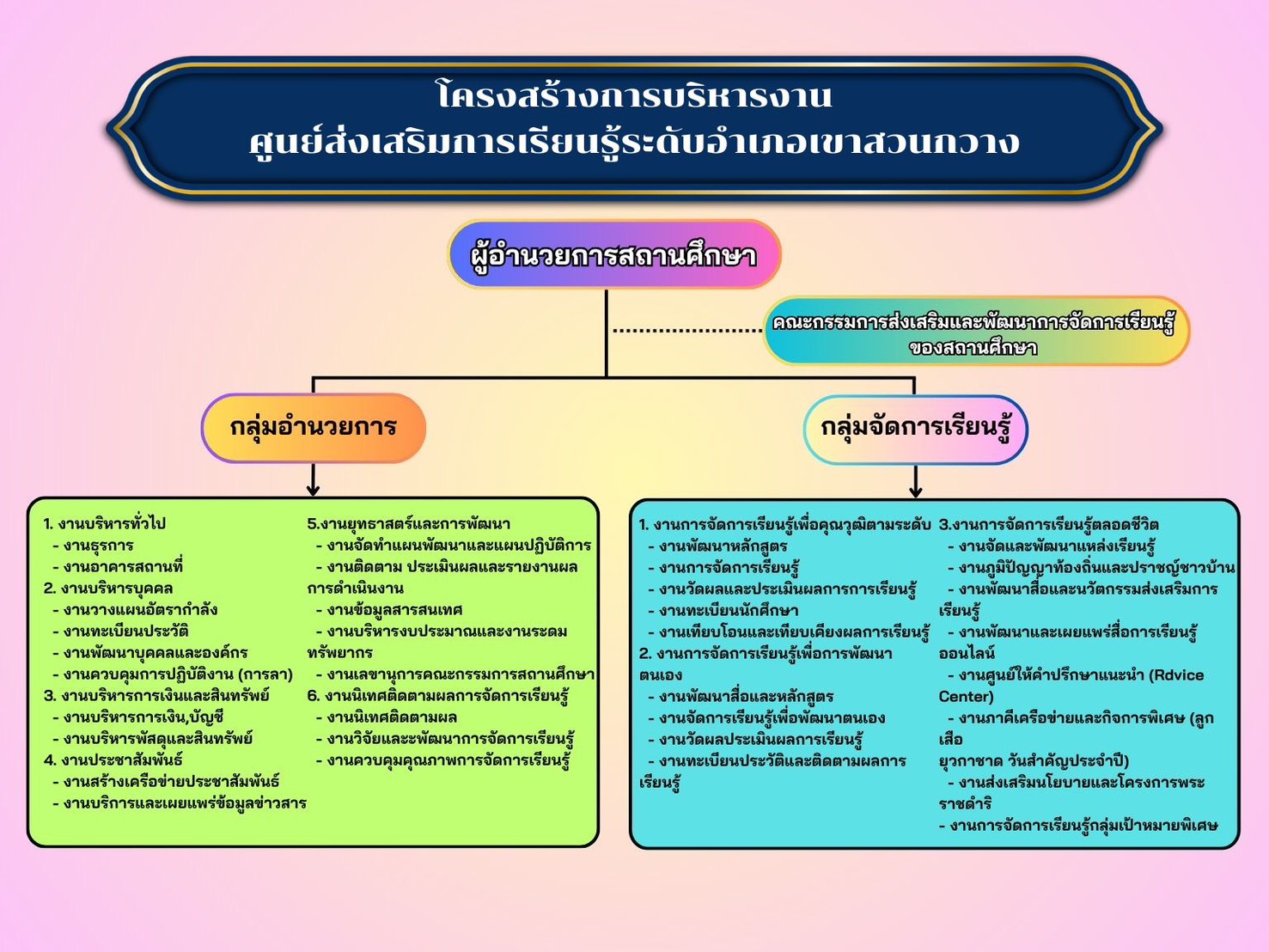 โครงสร้างการบริหารงาน
ศูนย์ส่งเสริมการเรียนรู้ระดับอำเภอเขาสวนกวาง

ผู้อำนวยการสถานศึกษา

คณะกรรมการส่งเสริมและพัฒนาการจัดการเรียนรู้ของสถานศึกษา

กลุ่มอำนวยการ

กลุ่มจัดการเรียนรู้

1. งานบริหารทั่วไป
- งานธุรการ
- งานอาคารสถานที่
2. งานบริหารบุคคล
- งานวางแผนอัตรากำลัง
- งานทะเบียนประวัติ
- งานพัฒนาบุคคลและองค์กร
- งานควบคุมการปฏิบัติงาน (การลา)
3. งานบริหารการเงินและสินทรัพย์
- งานบริหารการเงิน,บัญชี
- งานบริหารพัสดุและสินทรัพย์
4. งานประชาสัมพันธ์
- งานสร้างเครือข่ายประชาสัมพันธ์
- งานบริการและเผยแพร่ข้อมูลข่าวสาร

5.งานยุทธาสตร์และการพัฒนา
- งานจัดทำแผนพัฒนาและแผนปฏิบัติการ
- งานติดตาม ประเมินผลและรายงานผลการดำเนินงาน
- งานข้อมูลสารสนเทศ
- งานบริหารงบประมาณและงานระดมทรัพยากร
- งานเลขานุการคณะกรรมการสถานศึกษา
6. งานนิเทศติดตามผลการจัดการเรียนรู้
- งานนิเทศติดตามผล
- งานวิจัยและพัฒนาการจัดการเรียนรู้
- งานควบคุมคุณภาพการจัดการเรียนรู้

1. งานการจัดการเรียนรู้เพื่อคุณวุฒิตามระดับ
- งานพัฒนาหลักสูตร
- งานการจัดการเรียนรู้
- งานวัดผลและประเมินผลการการเรียนรู้
- งานทะเบียนนักศึกษา
- งานเทียบโอนและเทียบเคียงผลการเรียนรู้
2. งานการจัดการเรียนรู้เพื่อการพัฒนาตนเอง
- งานพัฒนาสื่อและหลักสูตร
- งานจัดการเรียนรู้เพื่อพัฒนาตนเอง
- งานวัดผลประเมินผลการเรียนรู้
- งานทะเบียนประวัติและติดตามผลการเรียนรู้

3.งานการจัดการเรียนรู้ตลอดชีวิต
- งานจัดและพัฒนาแหล่งเรียนรู้
- งานภูมิปัญญาท้องถิ่นและปราชญ์ชาวบ้าน
- งานพัฒนาสื่อและนวัตกรรมส่งเสริมการเรียนรู้
- งานพัฒนาและเผยแพร่สื่อการเรียนรู้ออนไลน์
- งานศูนย์ให้คำปรึกษาแนะนำ (Rdvice Center)
- งานภาคีเครือข่ายและกิจการพิเศษ (ลูกเสือ ยุวกาชาด วันสำคัญประจำปี)
- งานส่งเสริมนโยบายและโครงการพระราชดำริ
- งานการจัดการเรียนรู้กลุ่มเป้าหมายพิเศษ